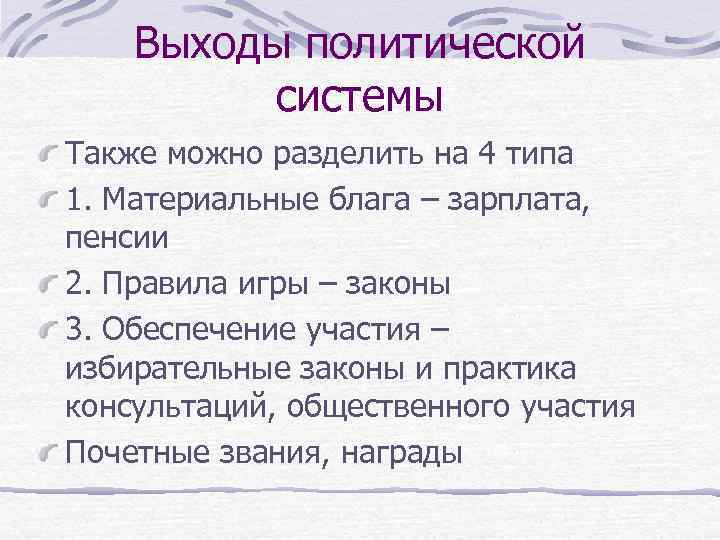 Выходы политической системы

Также можно разделить на 4 типа

1. Материальные блага – зарплата, пенсии

2. Правила игры – законы

3. Обеспечение участия – избирательные законы и практика консультаций, общественного участия

Почетные звания, награды